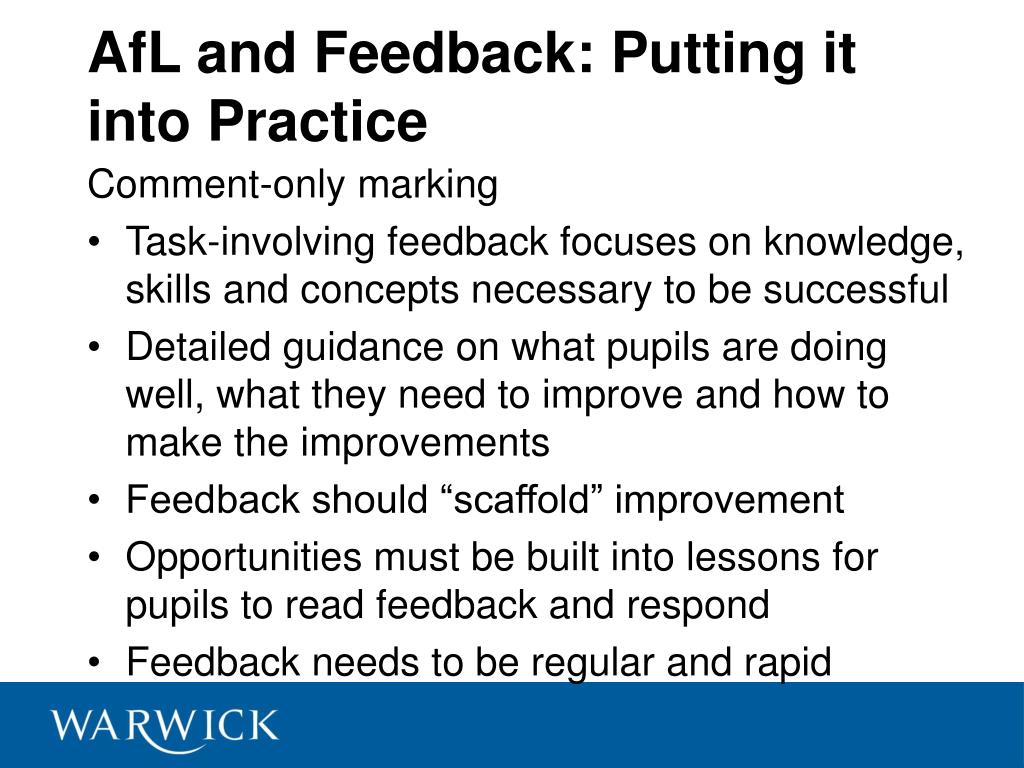 AfL and Feedback: Putting it into Practice

Comment-only marking

• Task-involving feedback focuses on knowledge, skills and concepts necessary to be successful
• Detailed guidance on what pupils are doing well, what they need to improve and how to make the improvements
• Feedback should “scaffold” improvement
• Opportunities must be built into lessons for pupils to read feedback and respond
• Feedback needs to be regular and rapid

WARWICK